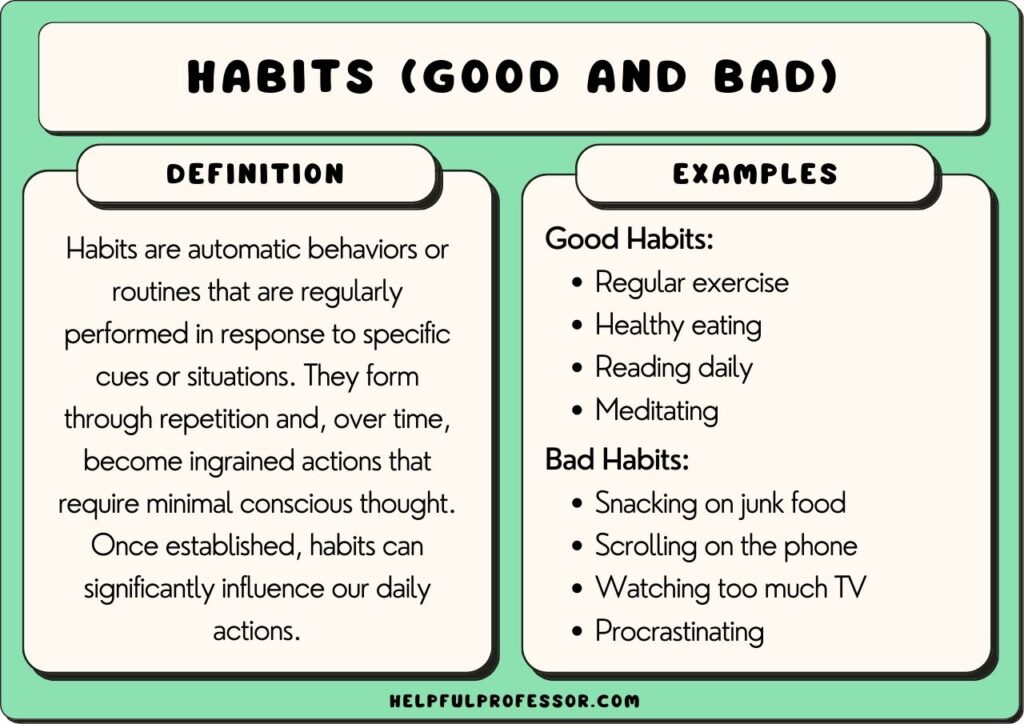 HABITS (GOOD AND BAD)

DEFINITION

Habits are automatic behaviors or routines that are regularly performed in response to specific cues or situations. They form through repetition and, over time, become ingrained actions that require minimal conscious thought. Once established, habits can significantly influence our daily actions.

EXAMPLES

Good Habits:
• Regular exercise
• Healthy eating
• Reading daily
• Meditating

Bad Habits:
• Snacking on junk food
• Scrolling on the phone
• Watching too much TV
• Procrastinating

HELPFULPROFESSOR.COM